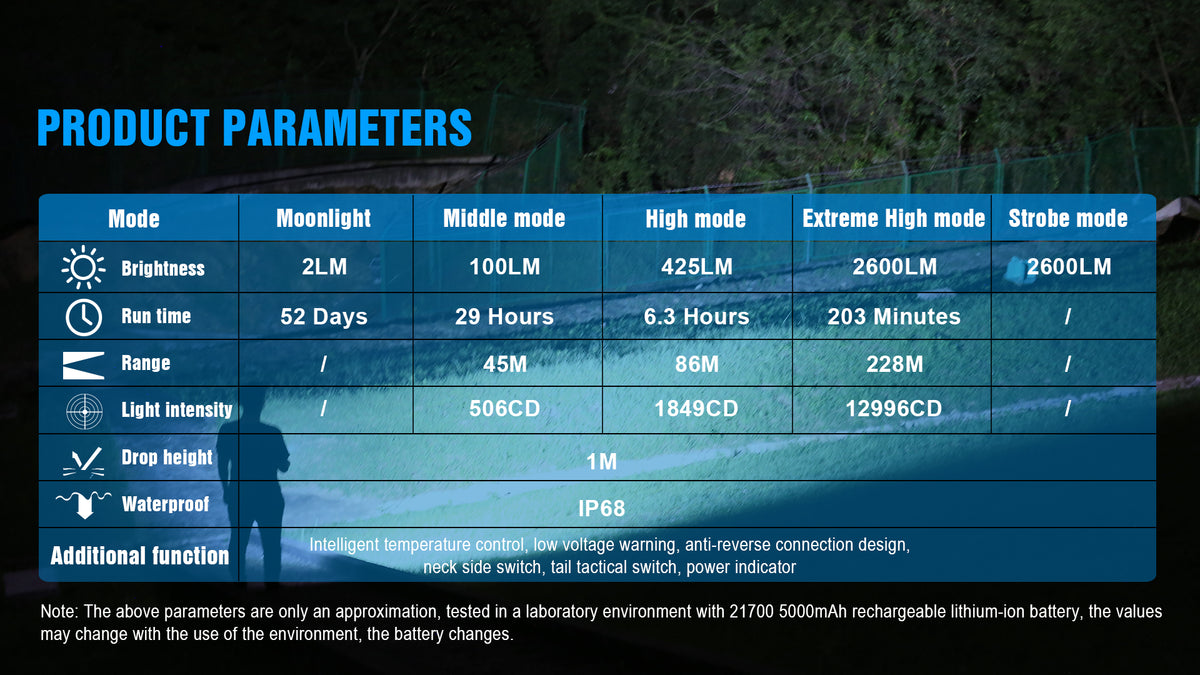 PRODUCT PARAMETERS

| Mode | Moonlight | Middle mode | High mode | Extreme High mode | Strobe mode |
|---|---|---|---|---|---|
| Brightness | 2LM | 100LM | 425LM | 2600LM | 2600LM |
| Run time | 52 Days | 29 Hours | 6.3 Hours | 203 Minutes | / |
| Range | / | 45M | 86M | 228M | / |
| Light intensity | / | 506CD | 1849CD | 12996CD | / |
| Drop height | 1M | | | | |
| Waterproof | IP68 | | | | |
| Additional function | Intelligent temperature control, low voltage warning, anti-reverse connection design, neck side switch, tail tactical switch, power indicator | | | | |

Note: The above parameters are only an approximation, tested in a laboratory environment with 21700 5000mAh rechargeable lithium-ion battery, the values may change with the use of the environment, the battery changes.